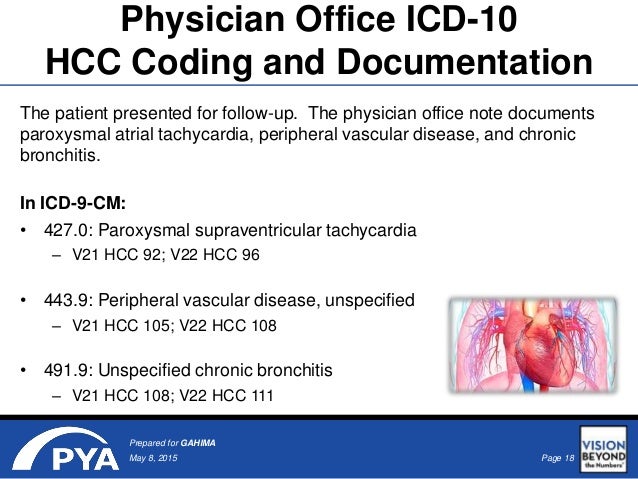 Physician Office ICD-10
HCC Coding and Documentation

The patient presented for follow-up. The physician office note documents paroxysmal atrial tachycardia, peripheral vascular disease, and chronic bronchitis.

In ICD-9-CM:
• 427.0: Paroxysmal supraventricular tachycardia
– V21 HCC 92; V22 HCC 96

• 443.9: Peripheral vascular disease, unspecified
– V21 HCC 105; V22 HCC 108

• 491.9: Unspecified chronic bronchitis
– V21 HCC 108; V22 HCC 111

PYA

Prepared for GAHIMA
May 8, 2015

Page 18

VISION BEYOND the Numbers